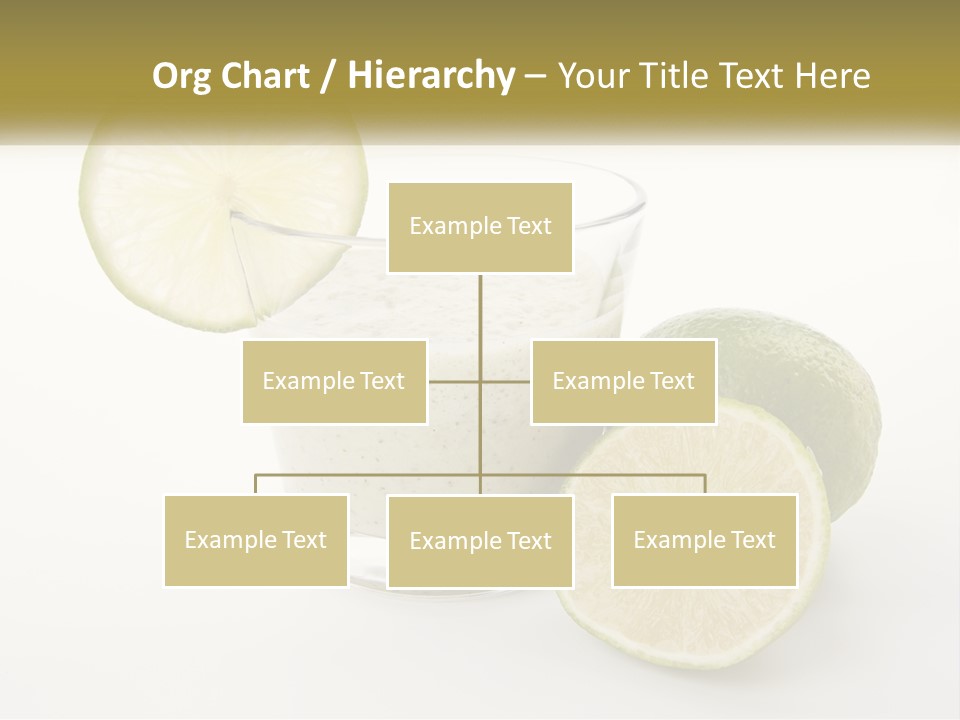 Org Chart / Hierarchy – Your Title Text Here

Example Text

Example Text

Example Text

Example Text

Example Text

Example Text